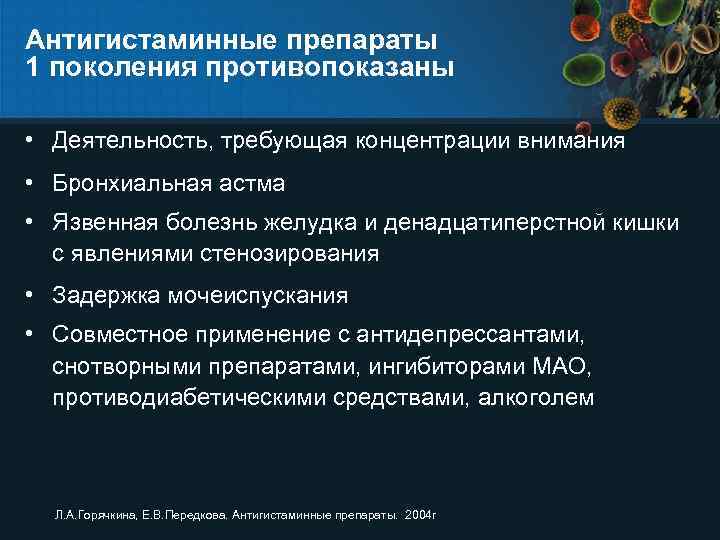 Антигистаминные препараты 1 поколения противопоказаны

• Деятельность, требующая концентрации внимания

• Бронхиальная астма

• Язвенная болезнь желудка и денадцатиперстной кишки с явлениями стенозирования

• Задержка мочеиспускания

• Совместное применение с антидепрессантами, снотворными препаратами, ингибиторами МАО, противодиабетическими средствами, алкоголем

Л.А.Горячкина, Е.В.Передкова, Антигистаминные препараты. 2004г